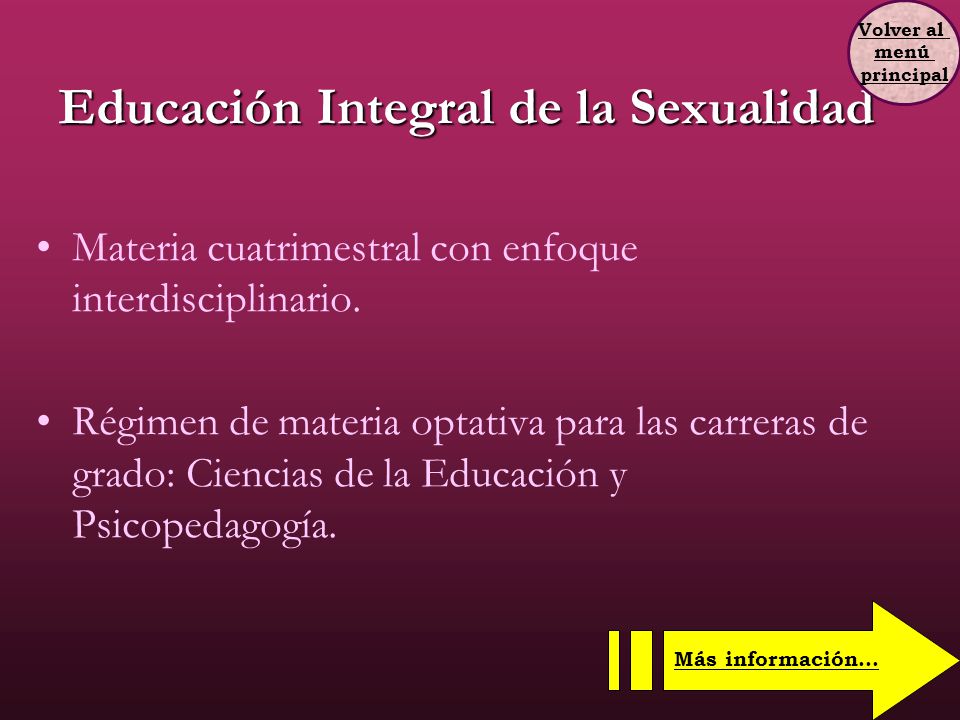 Volver al menú principal

Educación Integral de la Sexualidad

• Materia cuatrimestral con enfoque interdisciplinario.

• Régimen de materia optativa para las carreras de grado: Ciencias de la Educación y Psicopedagogía.

Más información…